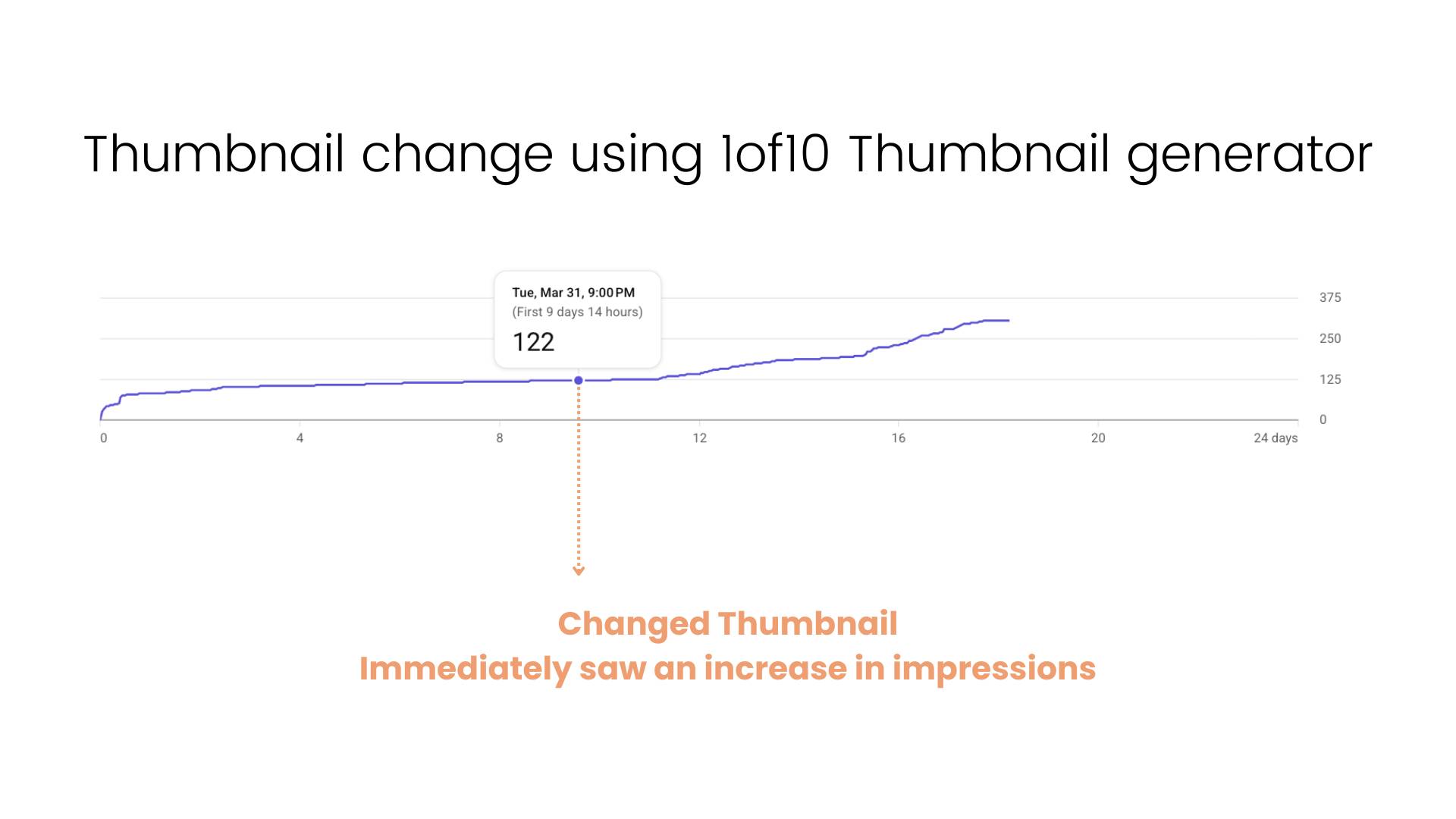 Thumbnail change using 1of10 Thumbnail generator

Tue, Mar 31, 9:00 PM
(First 9 days 14 hours)
122

375
250
125
0

0
4
8
12
16
20
24 days

Changed Thumbnail
Immediately saw an increase in impressions